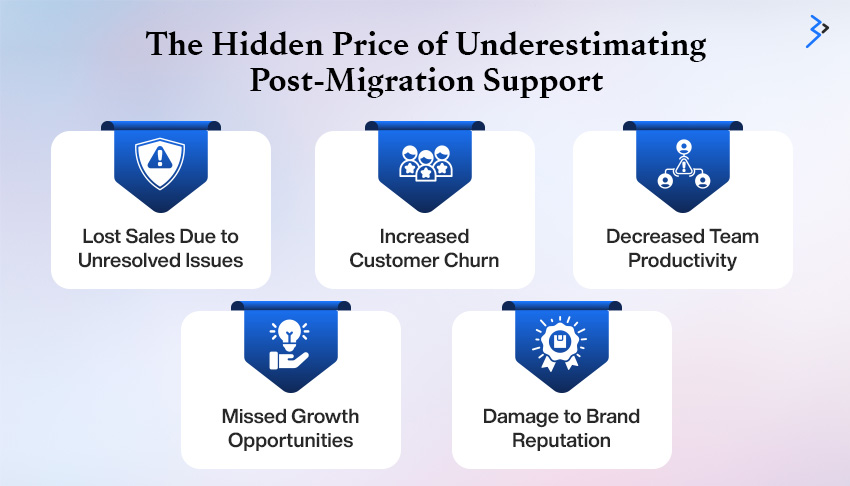 The Hidden Price of Underestimating Post-Migration Support

Lost Sales Due to Unresolved Issues

Increased Customer Churn

Decreased Team Productivity

Missed Growth Opportunities

Damage to Brand Reputation